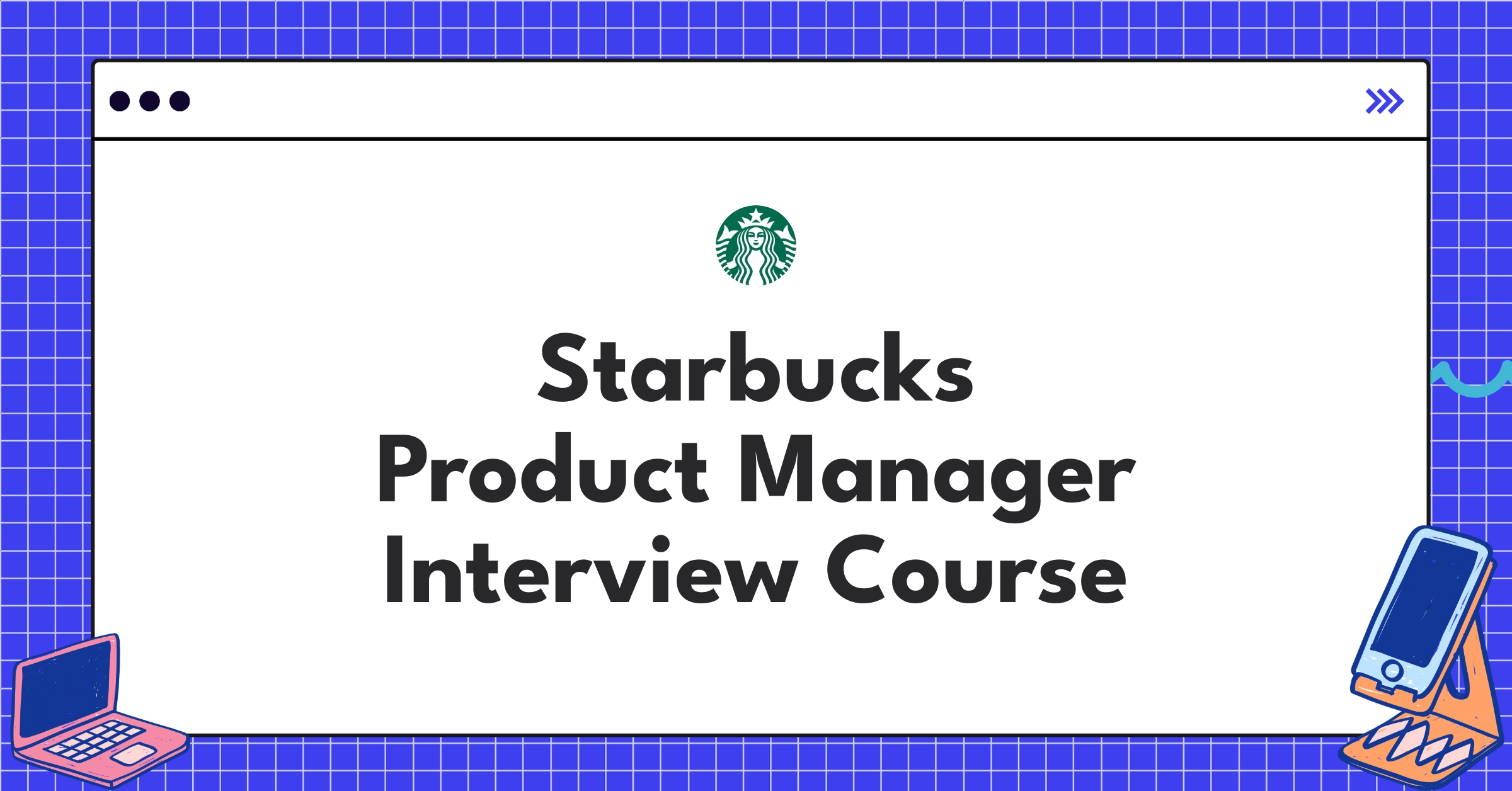 Starbucks
Product Manager
Interview Course